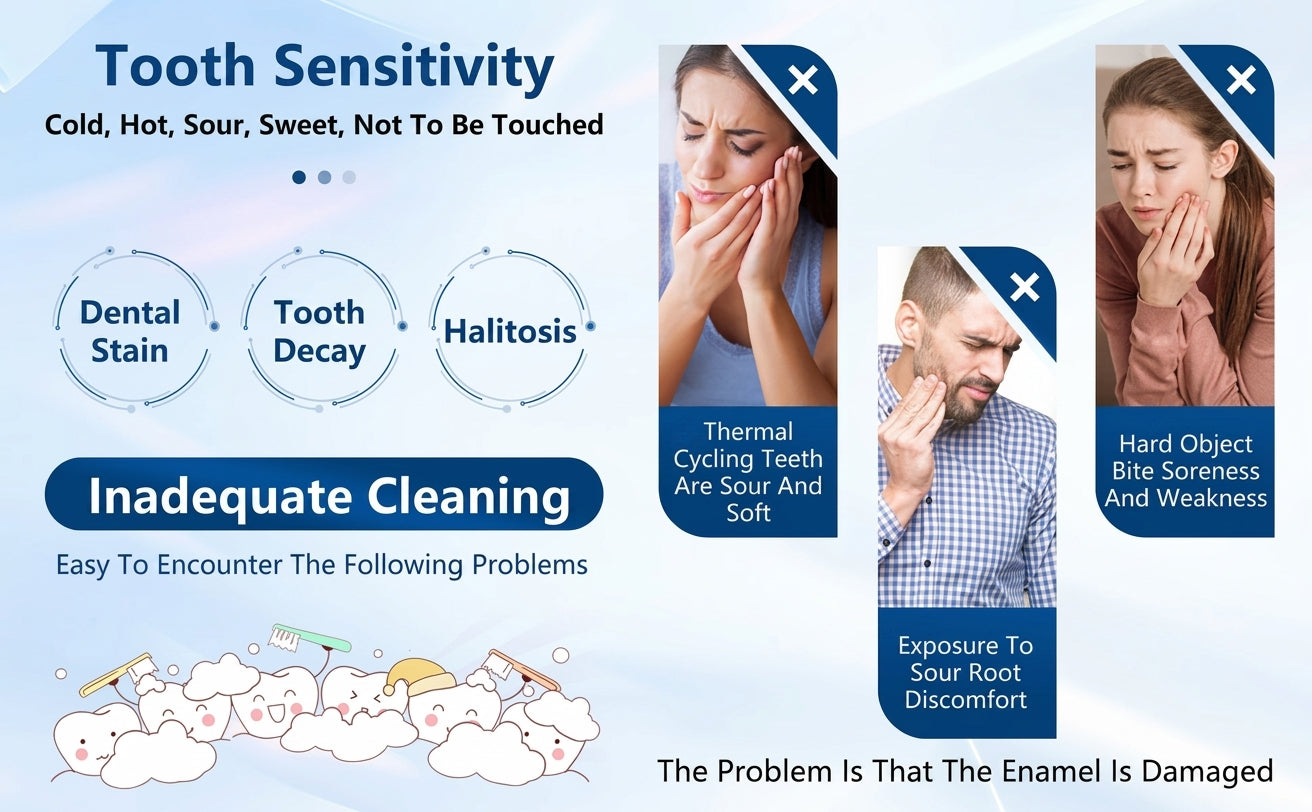 Tooth Sensitivity

Cold, Hot, Sour, Sweet, Not To Be Touched

Dental Stain

Tooth Decay

Halitosis

Inadequate Cleaning

Easy To Encounter The Following Problems

Thermal Cycling Teeth Are Sour And Soft

Exposure To Sour Root Discomfort

Hard Object Bite Soreness And Weakness

The Problem Is That The Enamel Is Damaged